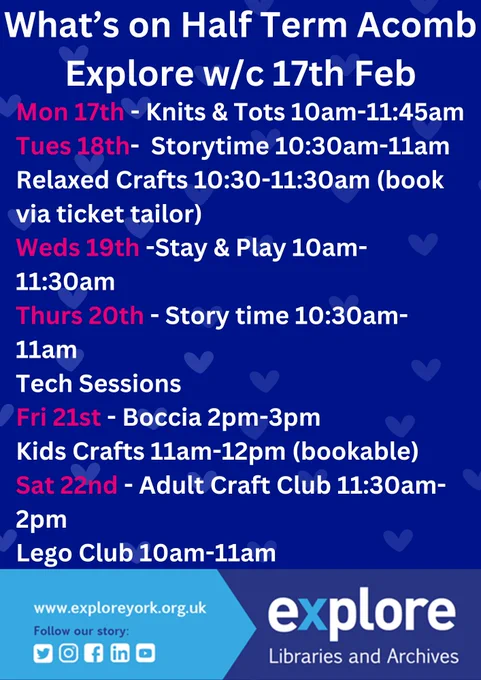 What's on Half Term Acomb Explore w/c 17th Feb

Mon 17th - Knits & Tots 10am-11:45am

Tues 18th- Storytime 10:30am-11am

Relaxed Crafts 10:30-11:30am (book via ticket tailor)

Weds 19th -Stay & Play 10am-11:30am

Thurs 20th - Story time 10:30am-11am

Tech Sessions

Fri 21st - Boccia 2pm-3pm

Kids Crafts 11am-12pm (bookable)

Sat 22nd - Adult Craft Club 11:30am-2pm

Lego Club 10am-11am

www.exploreyork.org.uk

Follow our story:

explore

Libraries and Archives